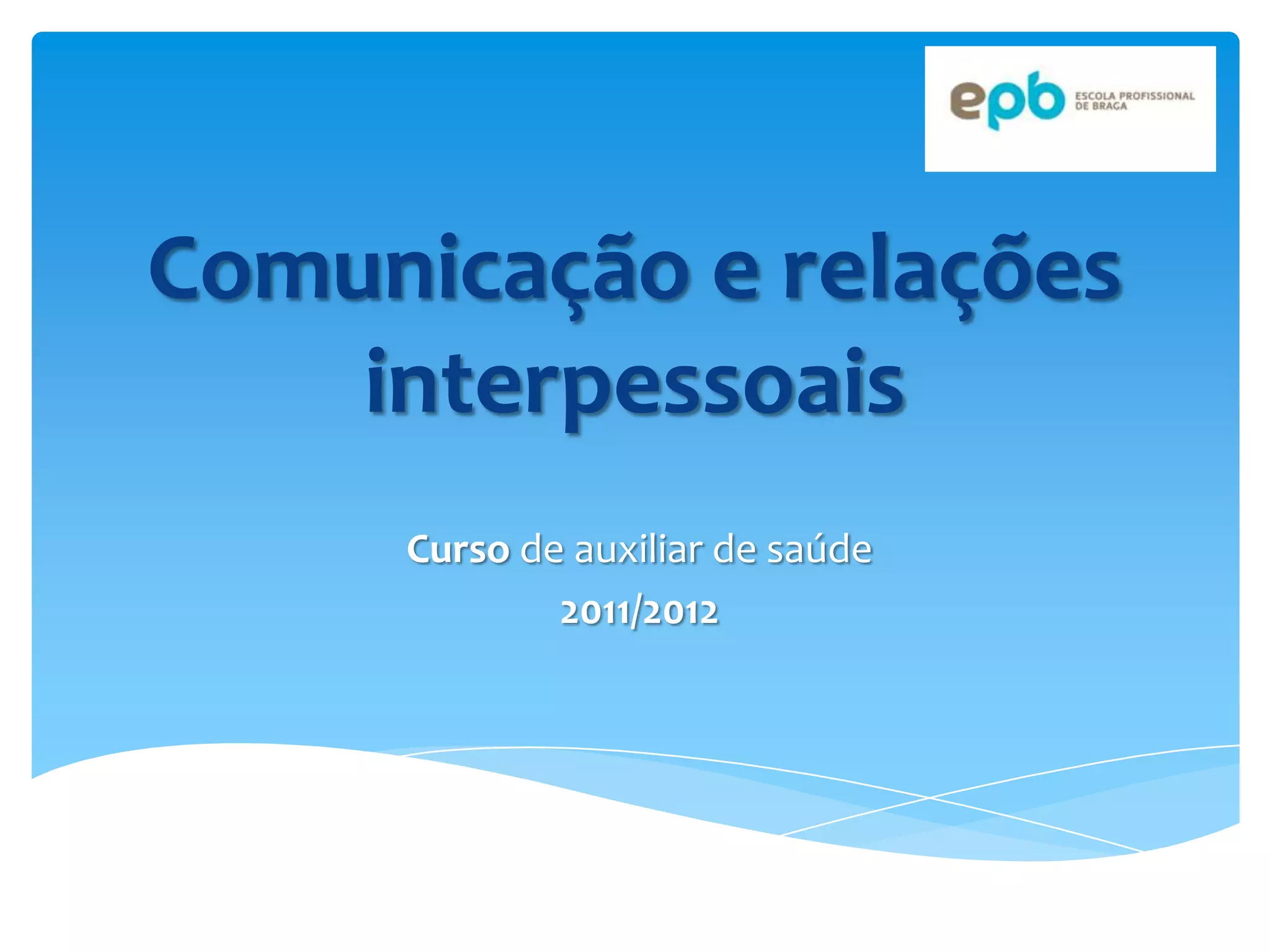 epb ESCOLA PROFISSIONAL DE BRAGA

Comunicação e relações interpessoais

Curso de auxiliar de saúde
2011/2012